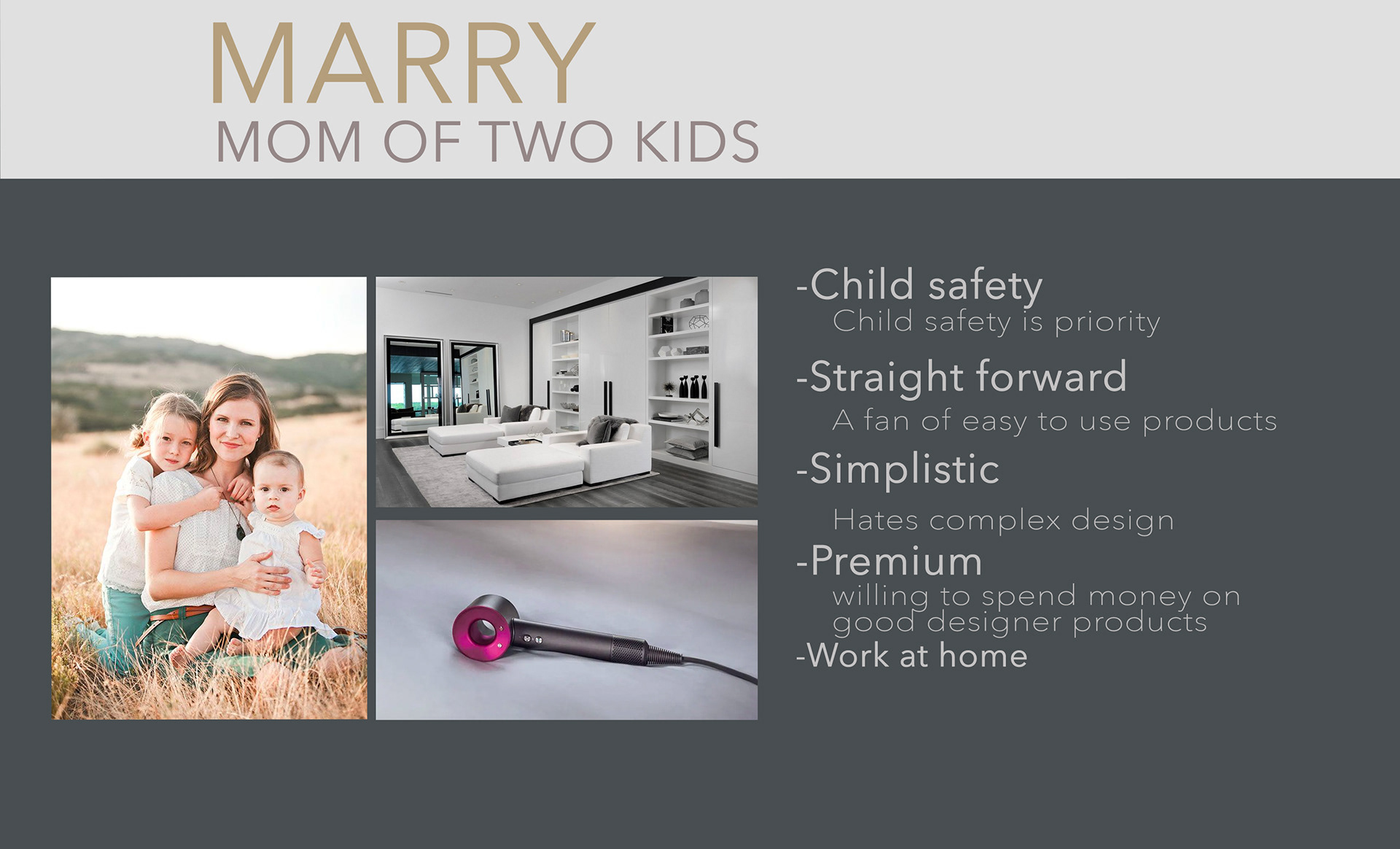 MARRY
MOM OF TWO KIDS

-Child safety
Child safety is priority

-Straight forward
A fan of easy to use products

-Simplistic
Hates complex design

-Premium
willing to spend money on good designer products

-Work at home